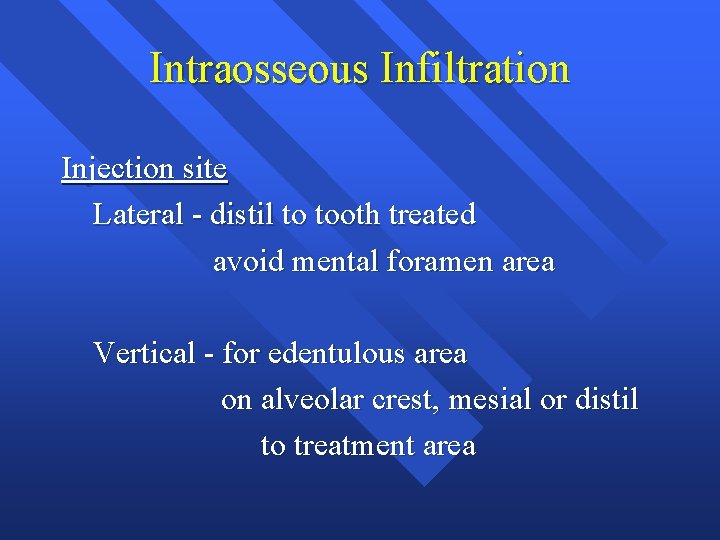 Intraosseous Infiltration

Injection site

Lateral - distil to tooth treated
avoid mental foramen area

Vertical - for edentulous area
on alveolar crest, mesial or distil
to treatment area